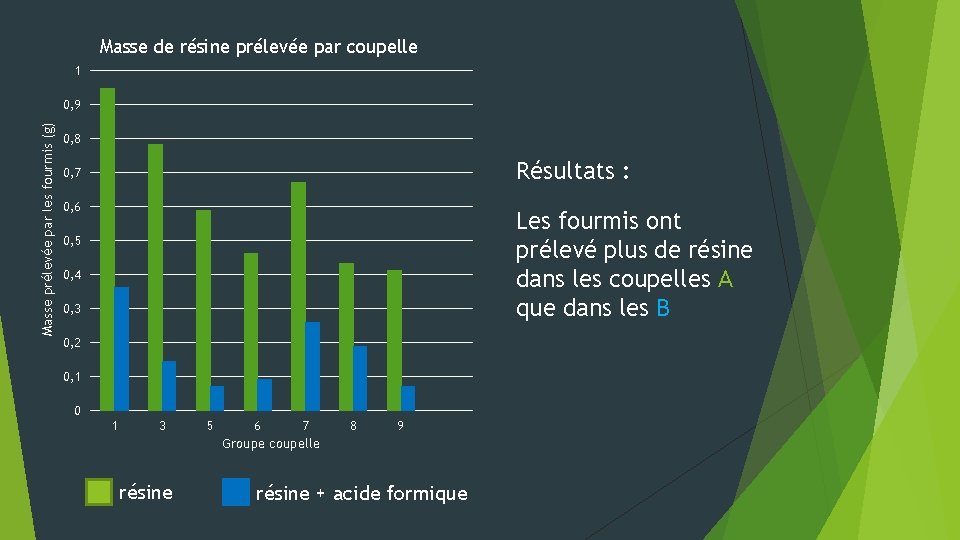 Masse de résine prélevée par coupelle

Masse prélevée par les fourmis (g)

1
0,9
0,8
0,7
0,6
0,5
0,4
0,3
0,2
0,1
0

1 3 5 6 7 8 9

Groupe coupelle

résine

résine + acide formique

Résultats :

Les fourmis ont prélevé plus de résine dans les coupelles A que dans les B